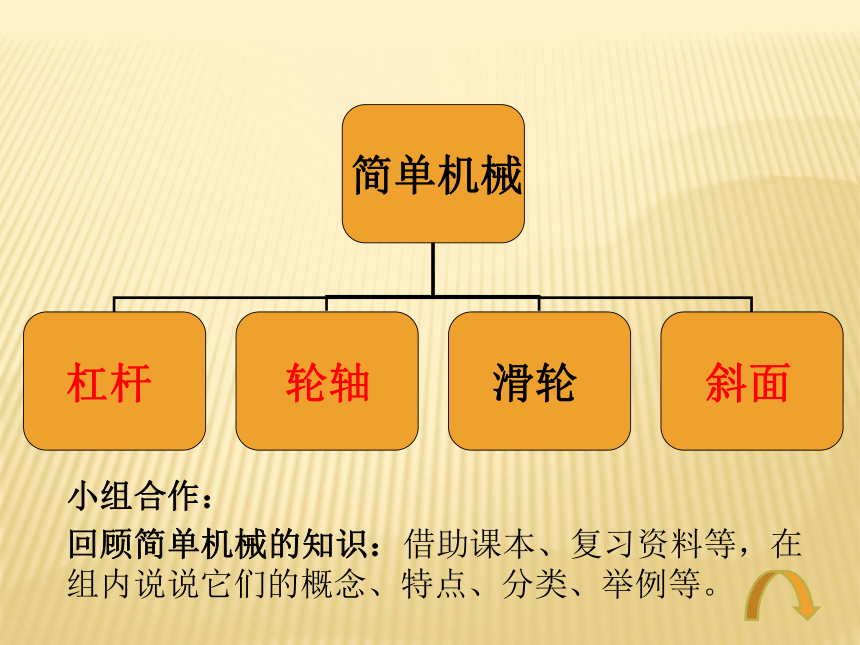 简单机械

杠杆

轮轴

滑轮

斜面

小组合作：

回顾简单机械的知识：借助课本、复习资料等，在组内说说它们的概念、特点、分类、举例等。